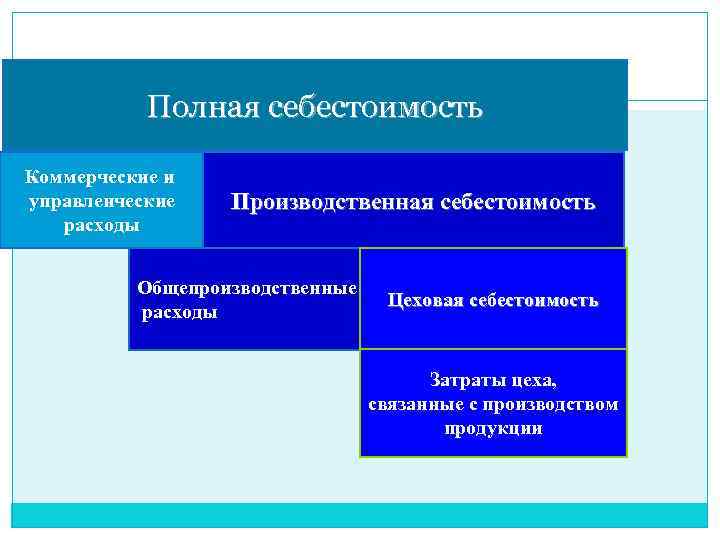 Полная себестоимость

Коммерческие и управленческие расходы

Производственная себестоимость

Общепроизводственные расходы

Цеховая себестоимость

Затраты цеха, связанные с производством продукции